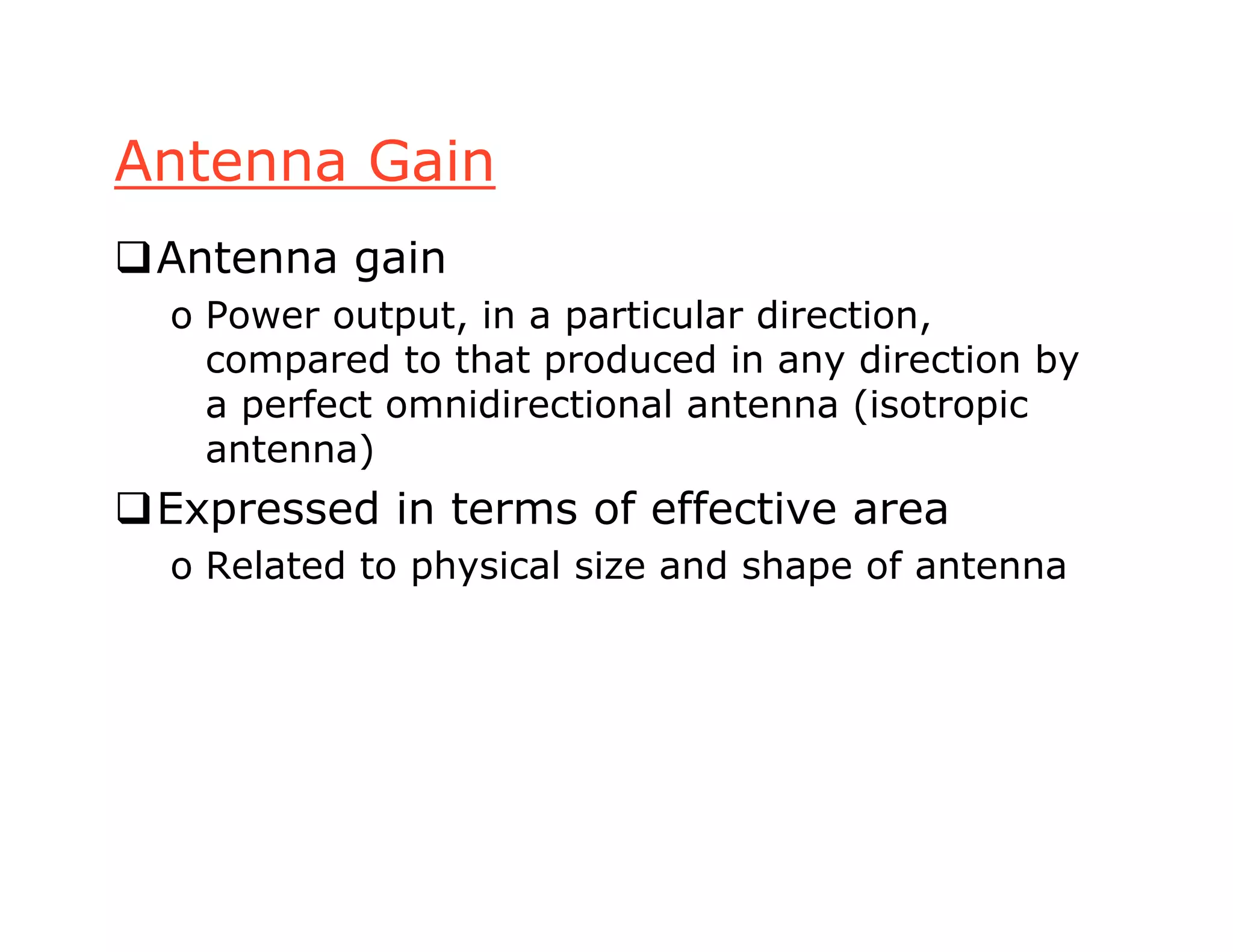 Antenna Gain

❑ Antenna gain

o Power output, in a particular direction, compared to that produced in any direction by a perfect omnidirectional antenna (isotropic antenna)

❑ Expressed in terms of effective area

o Related to physical size and shape of antenna